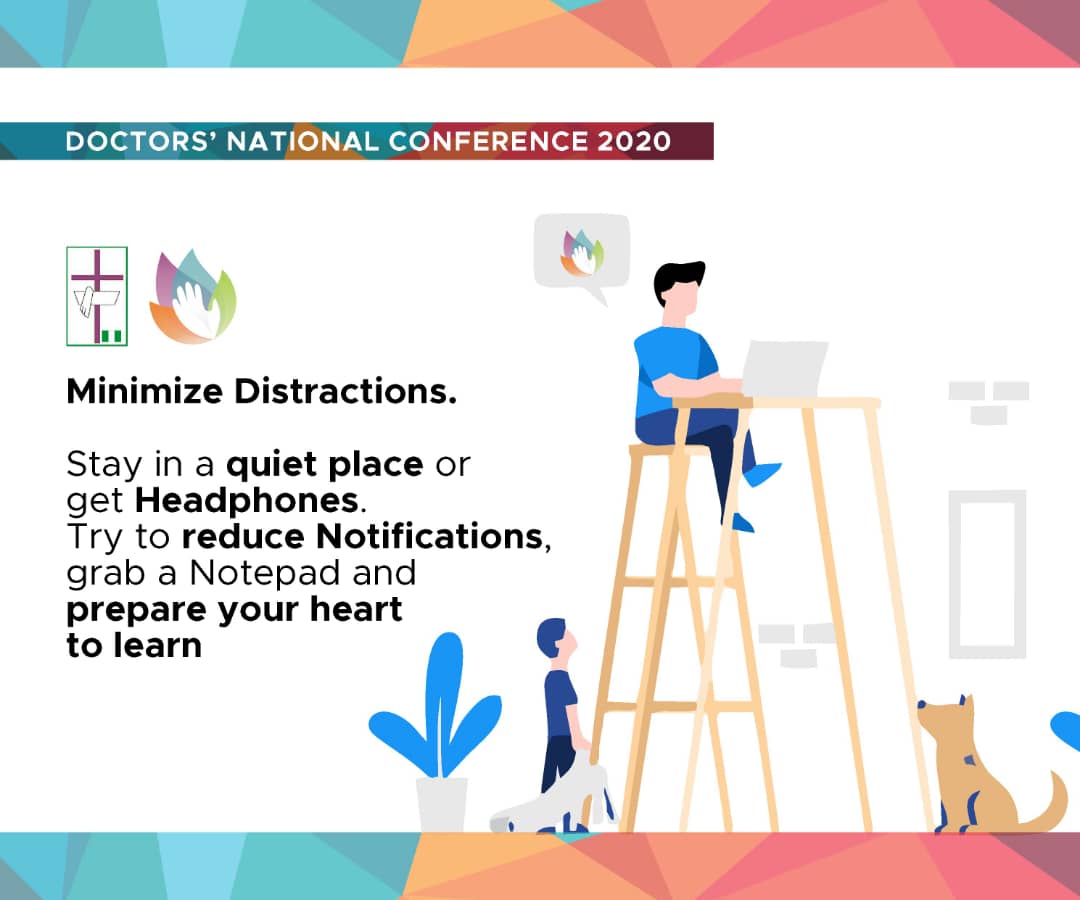 DOCTORS' NATIONAL CONFERENCE 2020

Minimize Distractions.

Stay in a quiet place or get Headphones. Try to reduce Notifications, grab a Notepad and prepare your heart to learn